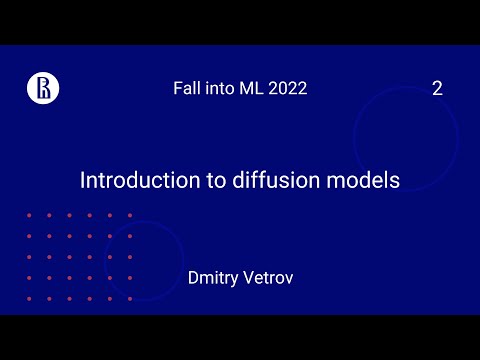 Fall into ML 2022

2

Introduction to diffusion models

Dmitry Vetrov